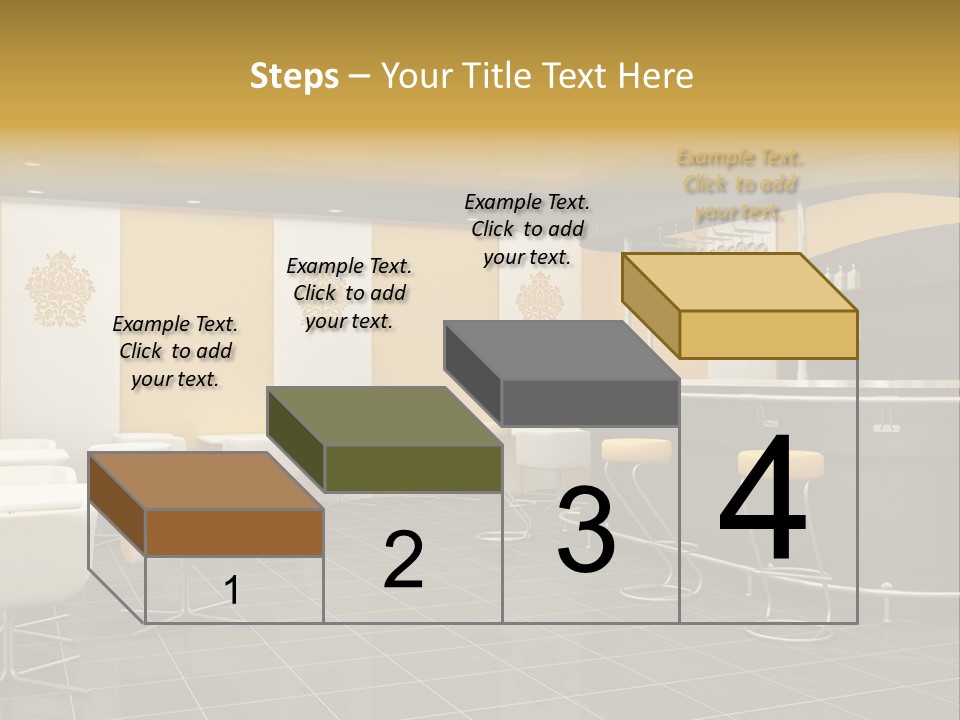 Steps – Your Title Text Here

Example Text. Click to add your text.

Example Text. Click to add your text.

Example Text. Click to add your text.

Example Text. Click to add your text.

1

2

3

4